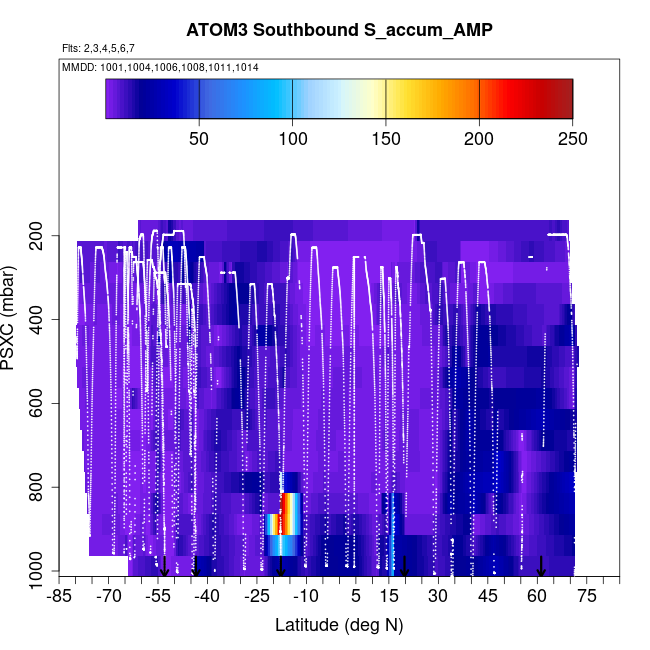 ATOM3 Southbound S_accum_AMP

Flts: 2,3,4,5,6,7

MMDD: 1001,1004,1006,1008,1011,1014

50 100 150 200 250

PSXC (mbar)

200
400
600
800
1000

-85 -70 -55 -40 -25 -10 5 15 30 45 60 75

Latitude (deg N)